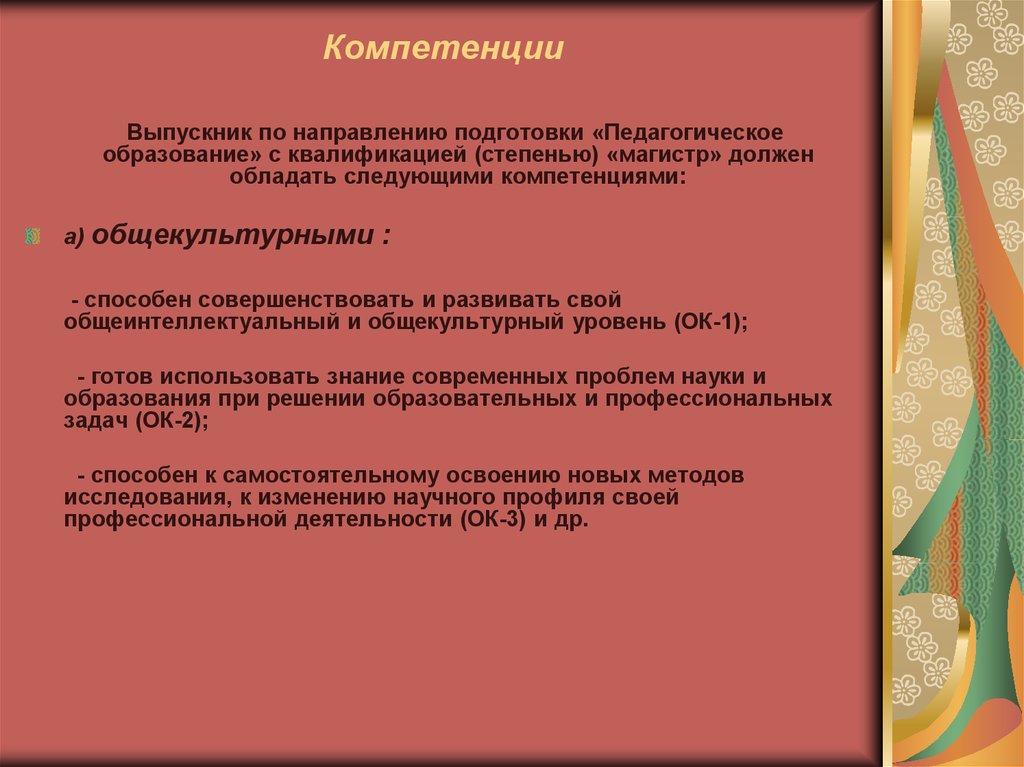 Компетенции

Выпускник по направлению подготовки «Педагогическое образование» с квалификацией (степенью) «магистр» должен обладать следующими компетенциями:

а) общекультурными :

- способен совершенствовать и развивать свой общеинтеллектуальный и общекультурный уровень (ОК-1);

- готов использовать знание современных проблем науки и образования при решении образовательных и профессиональных задач (ОК-2);

- способен к самостоятельному освоению новых методов исследования, к изменению научного профиля своей профессиональной деятельности (ОК-3) и др.